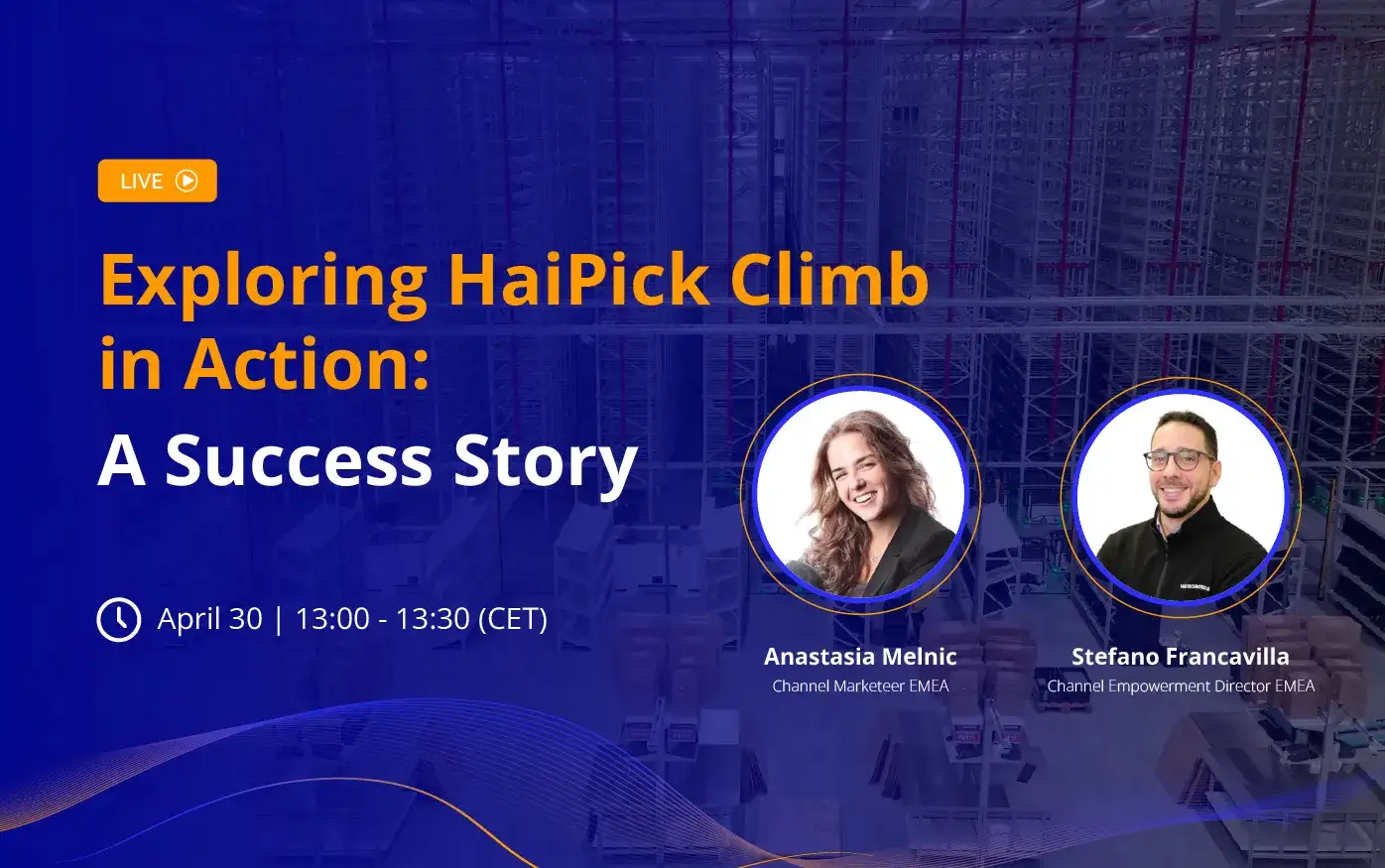 LIVE

Exploring HaiPick Climb in Action:

A Success Story

April 30 | 13:00 - 13:30 (CET)

Anastasia Melnic
Channel Marketeer EMEA

Stefano Francavilla
Channel Empowerment Director EMEA